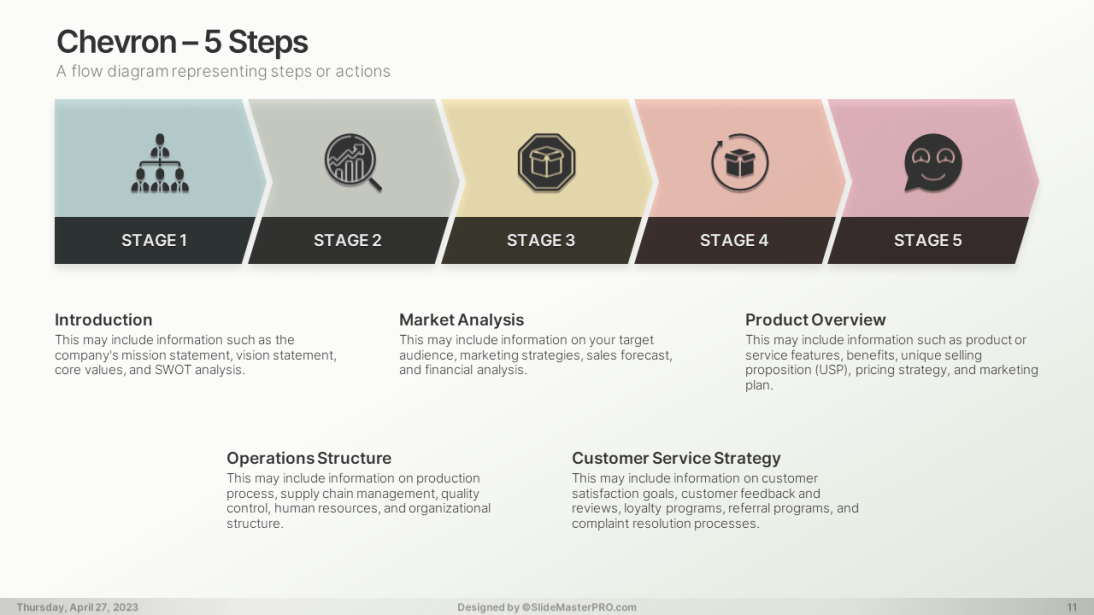 Chevron – 5 Steps
A flow diagram representing steps or actions

STAGE 1

STAGE 2

STAGE 3

STAGE 4

STAGE 5

Introduction
This may include information such as the company's mission statement, vision statement, core values, and SWOT analysis.

Market Analysis
This may include information on your target audience, marketing strategies, sales forecast, and financial analysis.

Product Overview
This may include information such as product or service features, benefits, unique selling proposition (USP), pricing strategy, and marketing plan.

Operations Structure
This may include information on production process, supply chain management, quality control, human resources, and organizational structure.

Customer Service Strategy
This may include information on customer satisfaction goals, customer feedback and reviews, loyalty programs, referral programs, and complaint resolution processes.

Thursday, April 27, 2023
Designed by ©SlideMasterPRO.com
11